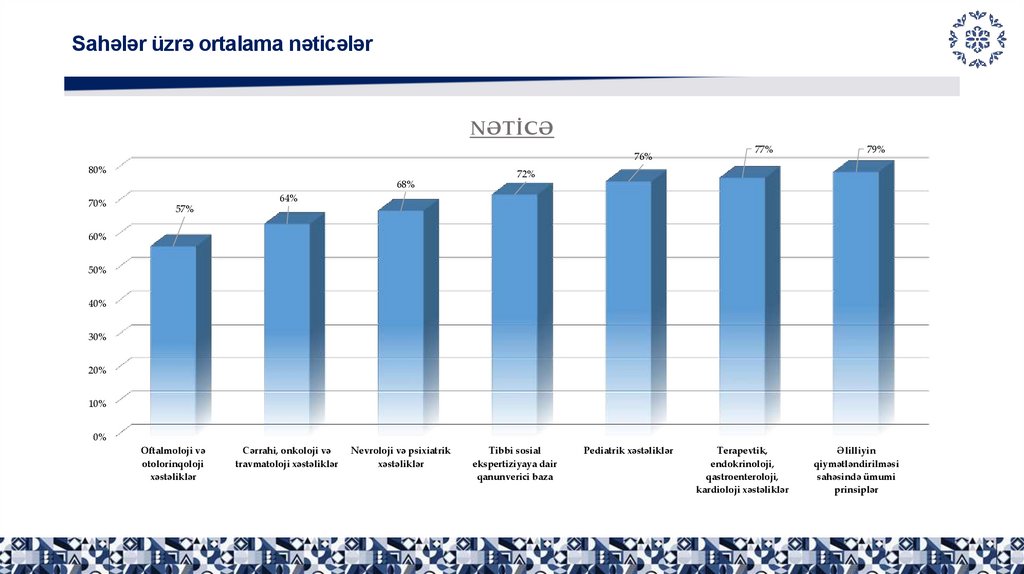 Sahələr üzrə ortalama nəticələr

NƏTİCƏ

80%
70%
60%
50%
40%
30%
20%
10%
0%

57%
64%
68%
72%
76%
77%
79%

Oftalmoloji və otolorinqoloji xəstəliklər

Cərrahi, onkoloji və travmatoloji xəstəliklər

Nevroloji və psixiatrik xəstəliklər

Tibbi sosial ekspertiziyaya dair qanunverici baza

Pediatrik xəstəliklər

Terapevtik, endokrinoloji, qastroenteroloji, kardioloji xəstəliklər

Əlilliyin qiymətləndirilməsi sahəsində ümumi prinsiplər